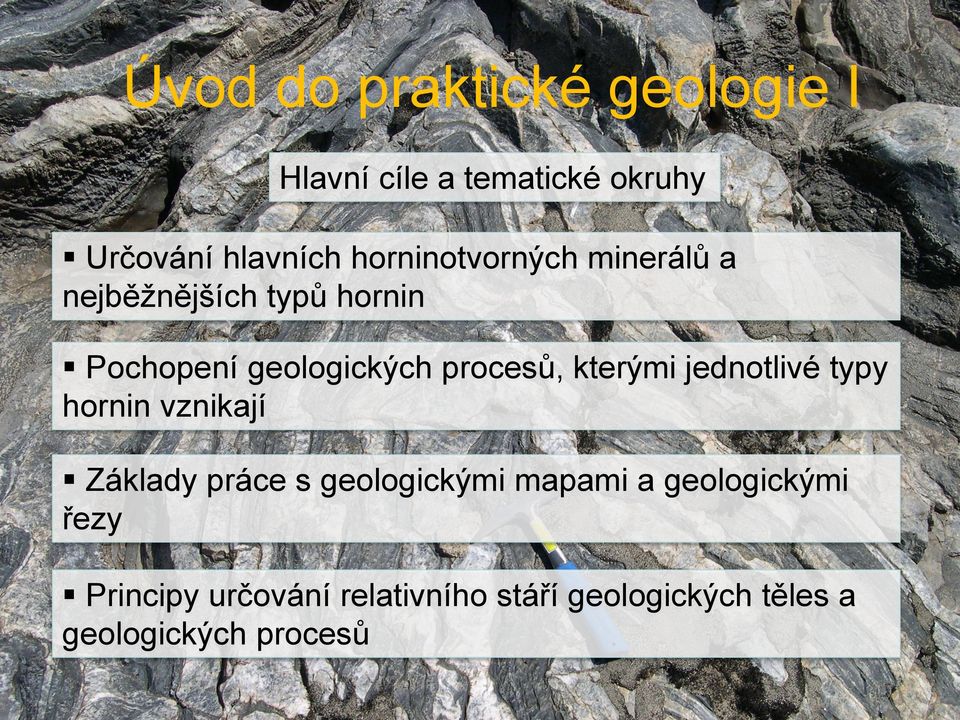 Úvod do praktické geologie I

Hlavní cíle a tematické okruhy

▪ Určování hlavních horninotvorných minerálů a nejběžnějších typů hornin

▪ Pochopení geologických procesů, kterými jednotlivé typy hornin vznikají

▪ Základy práce s geologickými mapami a geologickými řezy

▪ Principy určování relativního stáří geologických těles a geologických procesů